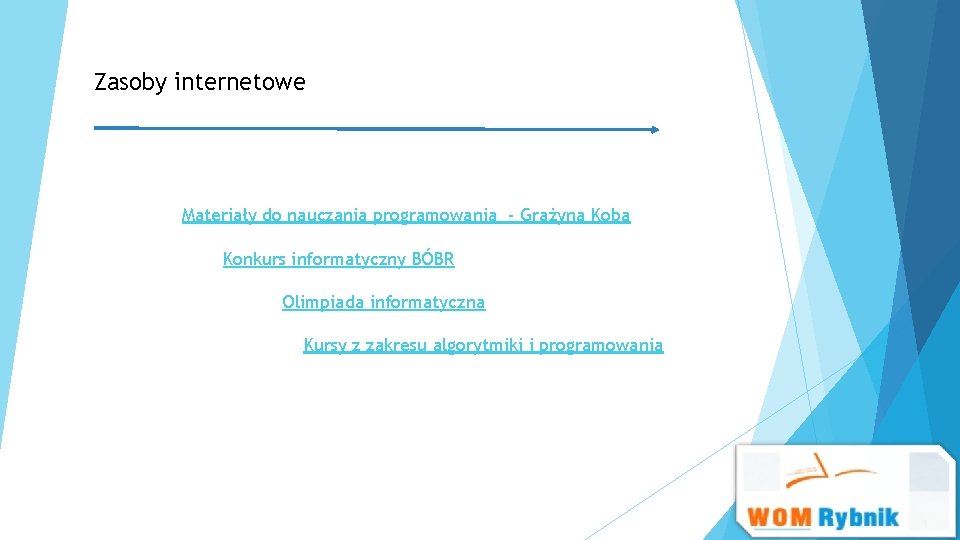 Zasoby internetowe

Materiały do nauczania programowania - Grażyna Koba

Konkurs informatyczny BÓBR

Olimpiada informatyczna

Kursy z zakresu algorytmiki i programowania

WOM Rybnik